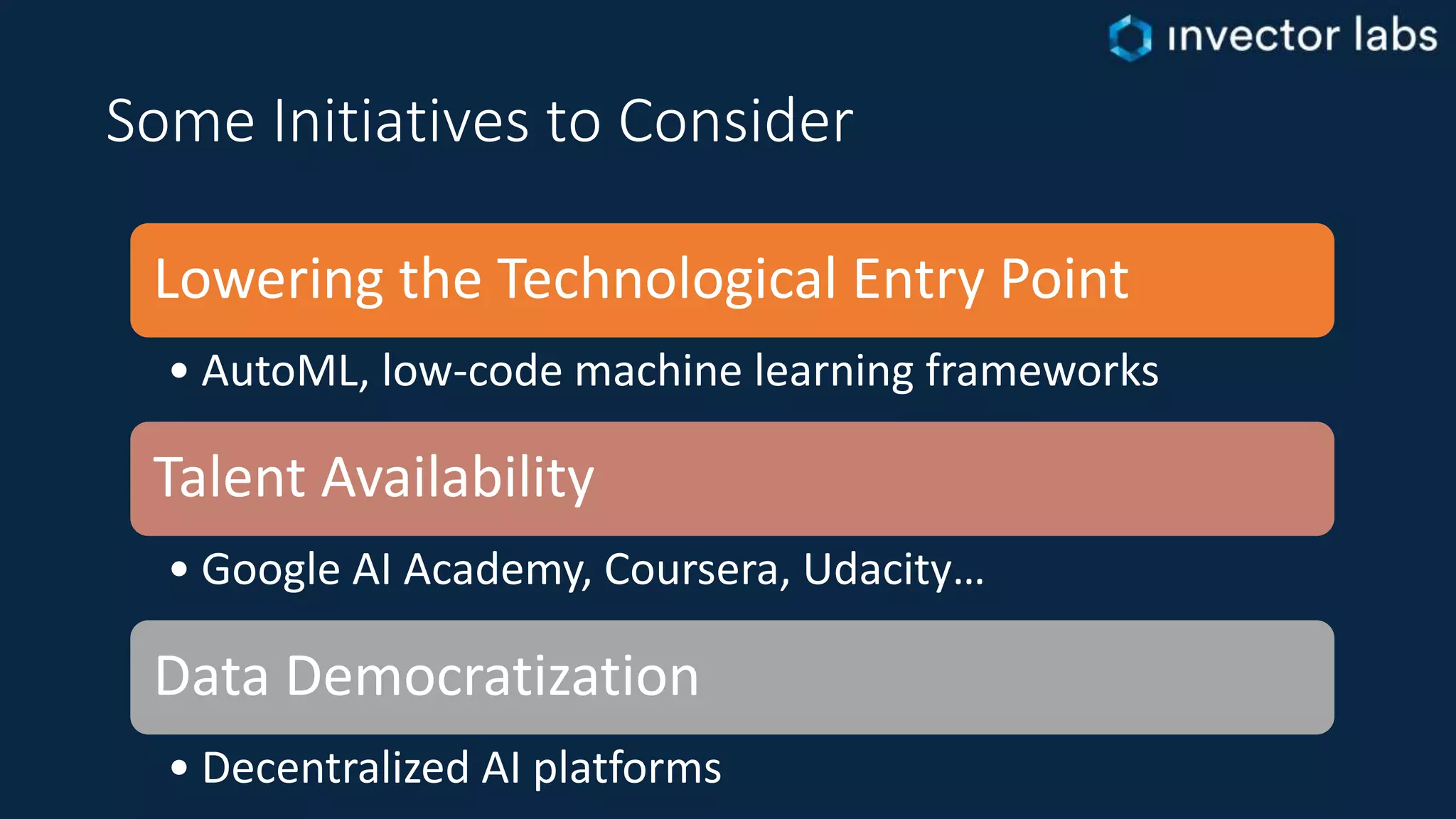 invector labs

Some Initiatives to Consider

Lowering the Technological Entry Point

• AutoML, low-code machine learning frameworks

Talent Availability

• Google AI Academy, Coursera, Udacity…

Data Democratization

• Decentralized AI platforms